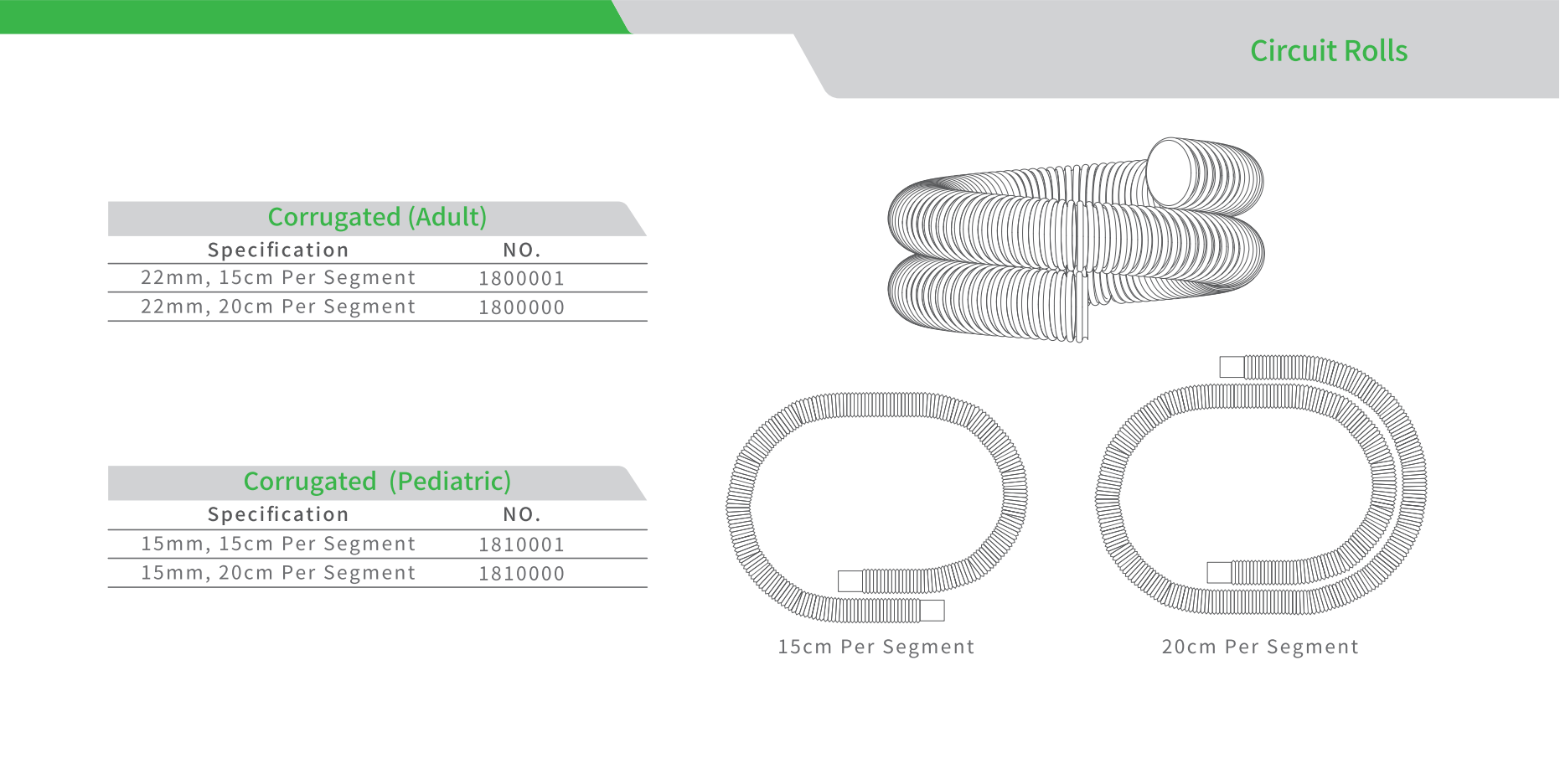 Circuit Rolls

Corrugated (Adult)

| Specification | NO. |
|---|---|
| 22mm, 15cm Per Segment | 1800001 |
| 22mm, 20cm Per Segment | 1800000 |

Corrugated (Pediatric)

| Specification | NO. |
|---|---|
| 15mm, 15cm Per Segment | 1810001 |
| 15mm, 20cm Per Segment | 1810000 |

15cm Per Segment

20cm Per Segment